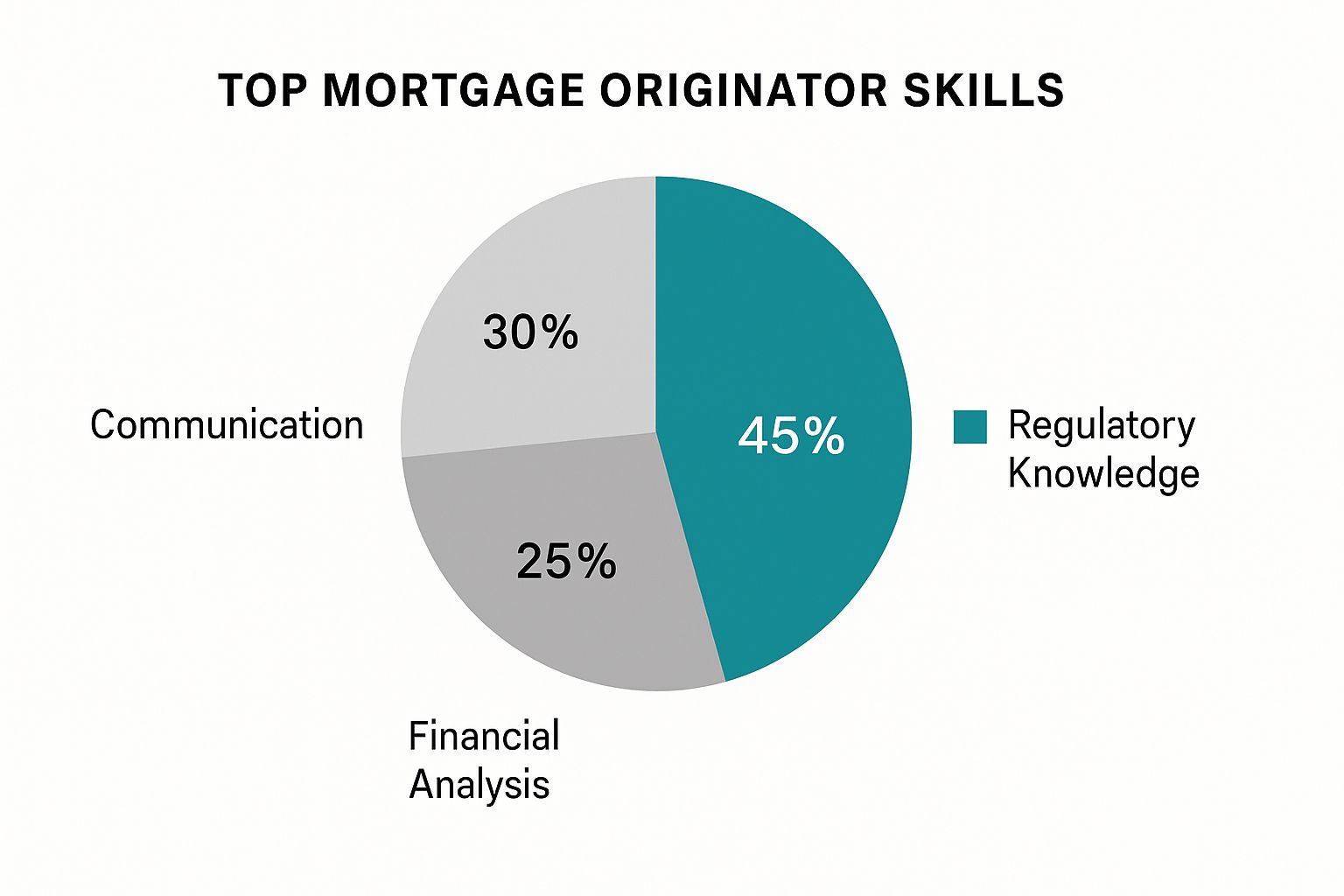 TOP MORTGAGE ORIGINATOR SKILLS

30%

Communication

45%

Regulatory Knowledge

25%

Financial Analysis